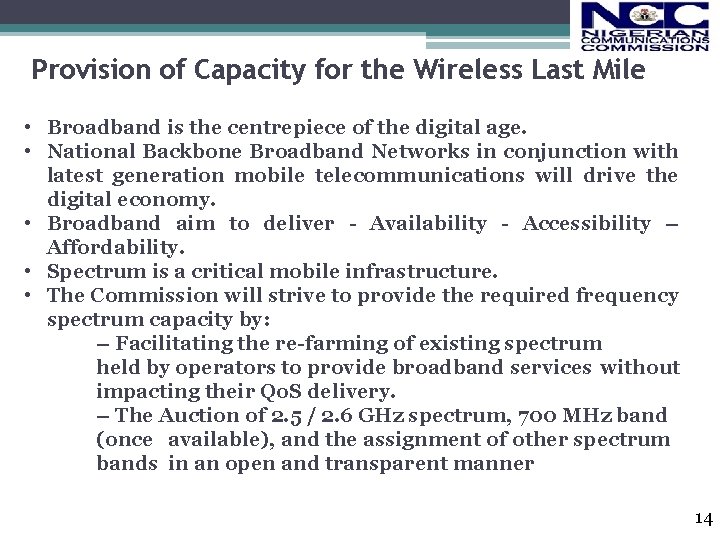 NCC NIGERIAN COMMUNICATIONS COMMISSION

Provision of Capacity for the Wireless Last Mile

• Broadband is the centrepiece of the digital age.
• National Backbone Broadband Networks in conjunction with latest generation mobile telecommunications will drive the digital economy.
• Broadband aim to deliver - Availability - Accessibility – Affordability.
• Spectrum is a critical mobile infrastructure.
• The Commission will strive to provide the required frequency spectrum capacity by:
– Facilitating the re-farming of existing spectrum held by operators to provide broadband services without impacting their QoS delivery.
– The Auction of 2.5 / 2.6 GHz spectrum, 700 MHz band (once available), and the assignment of other spectrum bands in an open and transparent manner

14